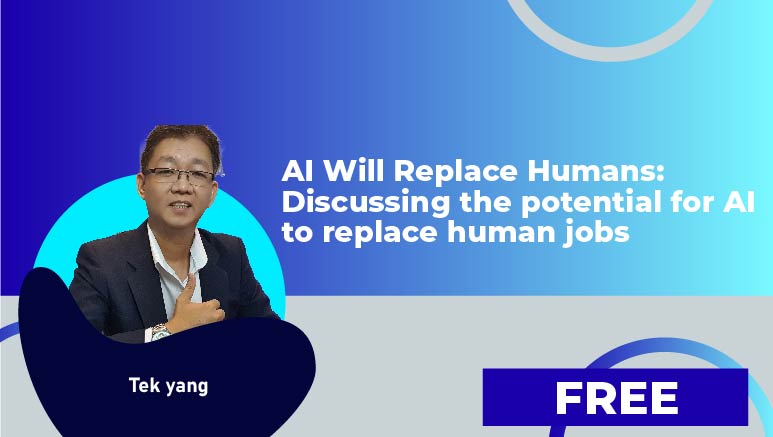 AI Will Replace Humans: Discussing the potential for AI to replace human jobs

Tek yang

FREE